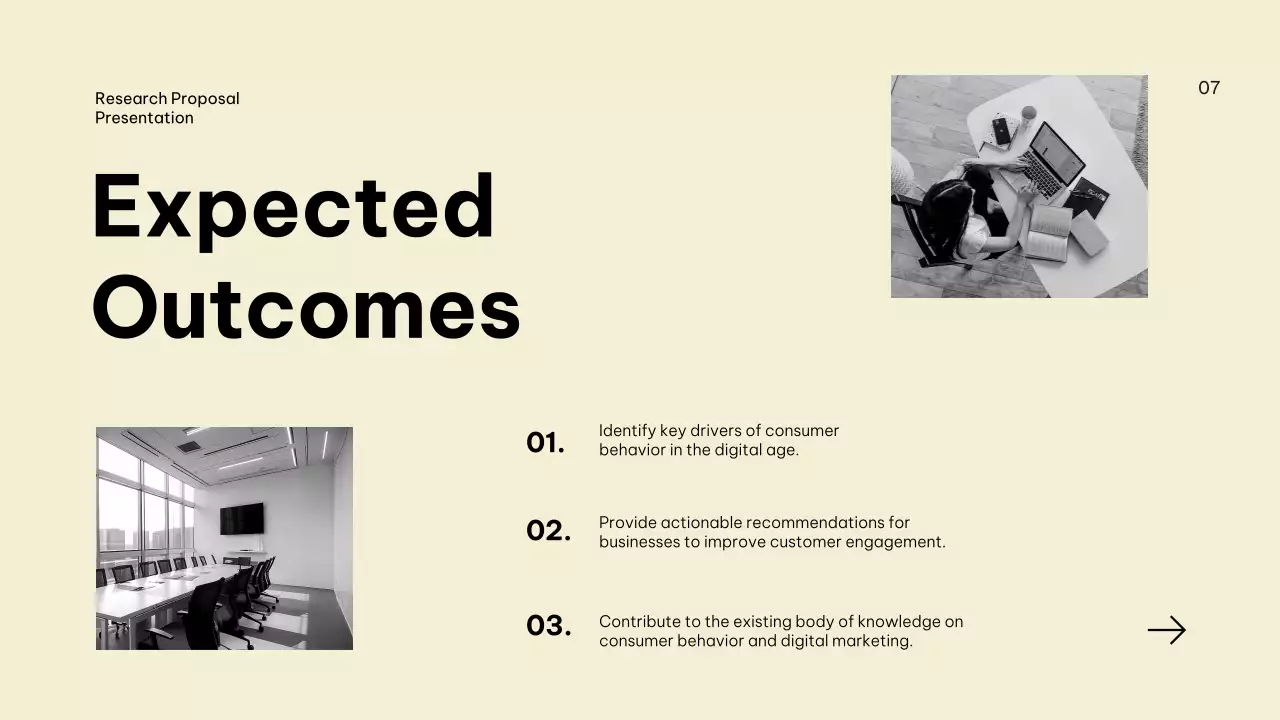 Research Proposal Presentation

07

Expected Outcomes

01. Identify key drivers of consumer behavior in the digital age.

02. Provide actionable recommendations for businesses to improve customer engagement.

03. Contribute to the existing body of knowledge on consumer behavior and digital marketing.